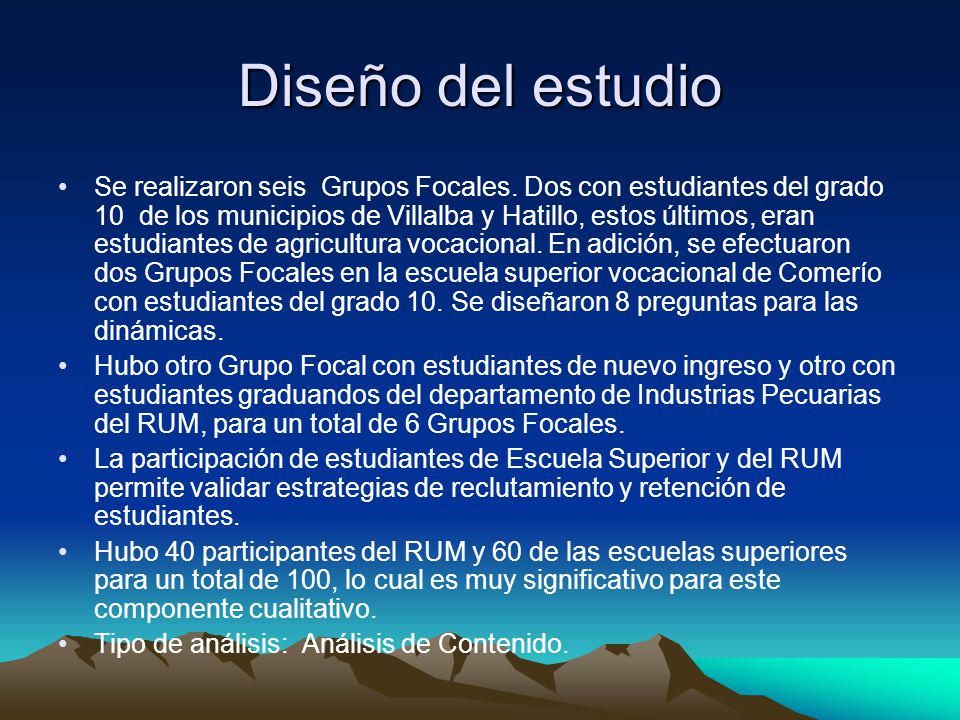 Diseño del estudio

• Se realizaron seis Grupos Focales. Dos con estudiantes del grado 10 de los municipios de Villalba y Hatillo, estos últimos, eran estudiantes de agricultura vocacional. En adición, se efectuaron dos Grupos Focales en la escuela superior vocacional de Comerío con estudiantes del grado 10. Se diseñaron 8 preguntas para las dinámicas.

• Hubo otro Grupo Focal con estudiantes de nuevo ingreso y otro con estudiantes graduandos del departamento de Industrias Pecuarias del RUM, para un total de 6 Grupos Focales.

• La participación de estudiantes de Escuela Superior y del RUM permite validar estrategias de reclutamiento y retención de estudiantes.

• Hubo 40 participantes del RUM y 60 de las escuelas superiores para un total de 100, lo cual es muy significativo para este componente cualitativo.

• Tipo de análisis: Análisis de Contenido.